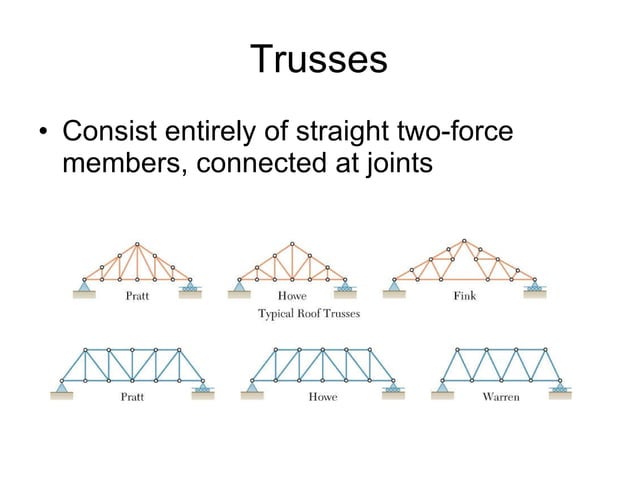 Trusses

• Consist entirely of straight two-force members, connected at joints

Pratt

Howe

Fink

Typical Roof Trusses

Pratt

Howe

Warren